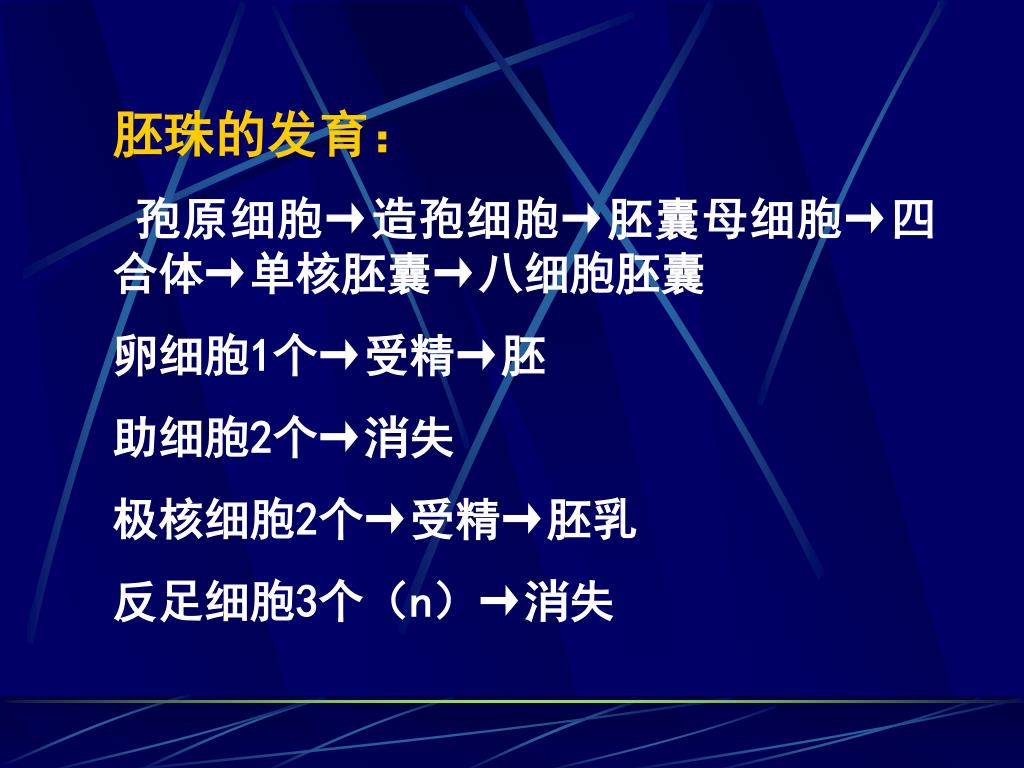 胚珠的发育：

孢原细胞→造孢细胞→胚囊母细胞→四合体→单核胚囊→八细胞胚囊

卵细胞1个→受精→胚

助细胞2个→消失

极核细胞2个→受精→胚乳

反足细胞3个（n）→消失